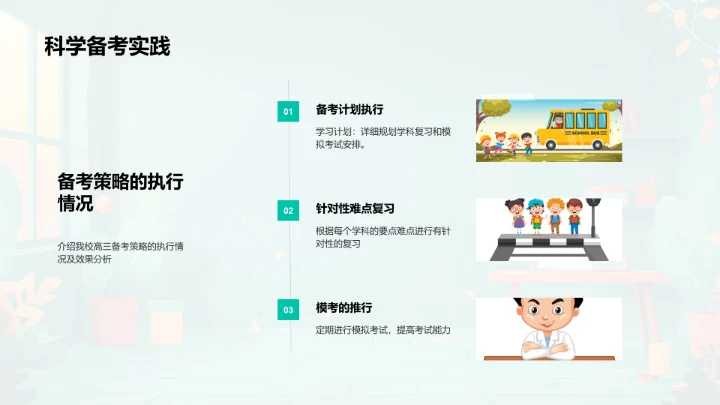 科学备考实践

备考策略的执行情况

介绍我校高三备考策略的执行情况及效果分析

01 备考计划执行

学习计划：详细规划学科复习和模拟考试安排。

SCHOOL BUS

02 针对性难点复习

根据每个学科的要点难点进行有针对性的复习

03 模考的推行

定期进行模拟考试，提高考试能力